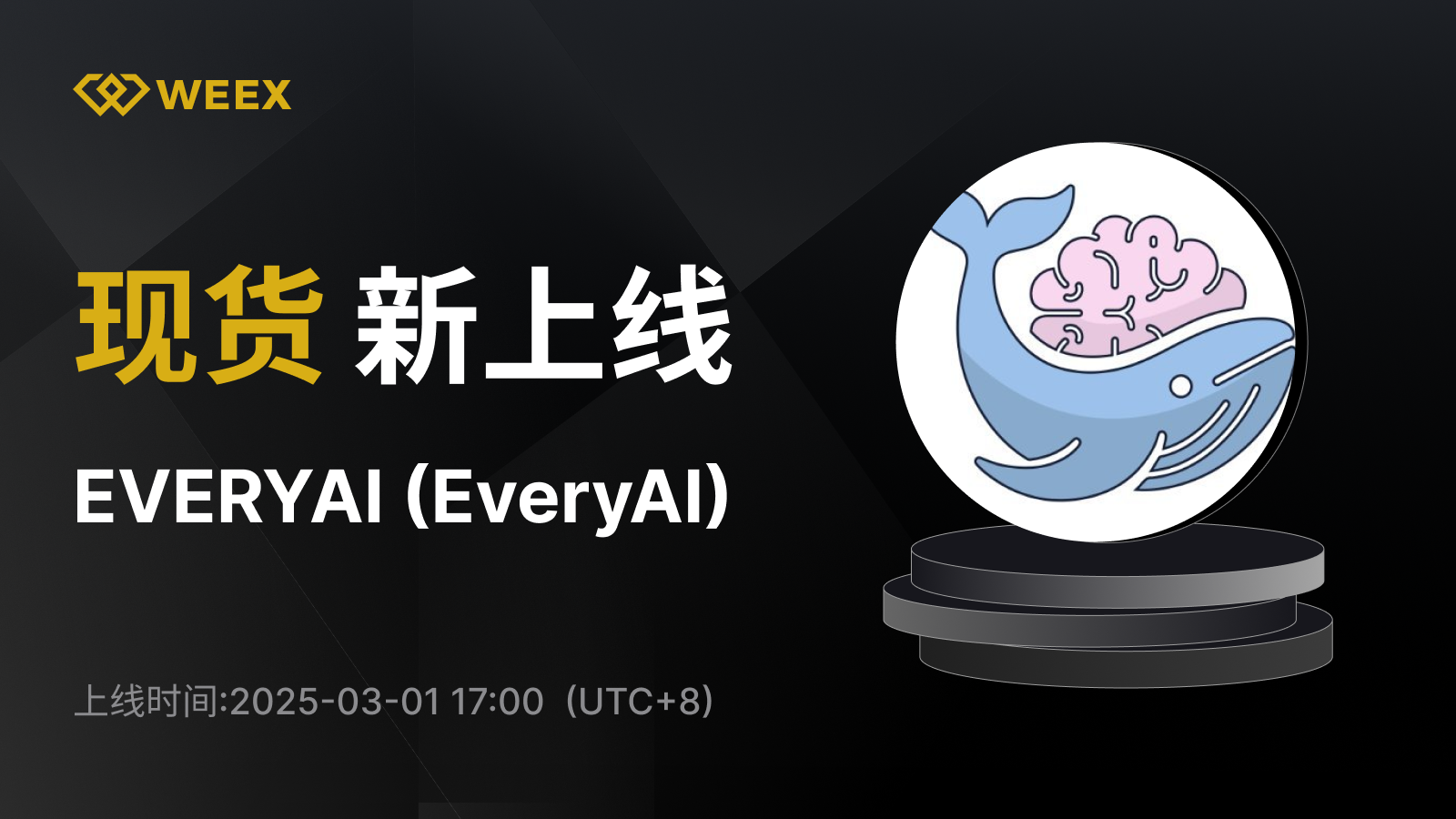 WEEX

现货 新上线

EVERYAI (EveryAI)

上线时间:2025-03-01 17:00（UTC+8)